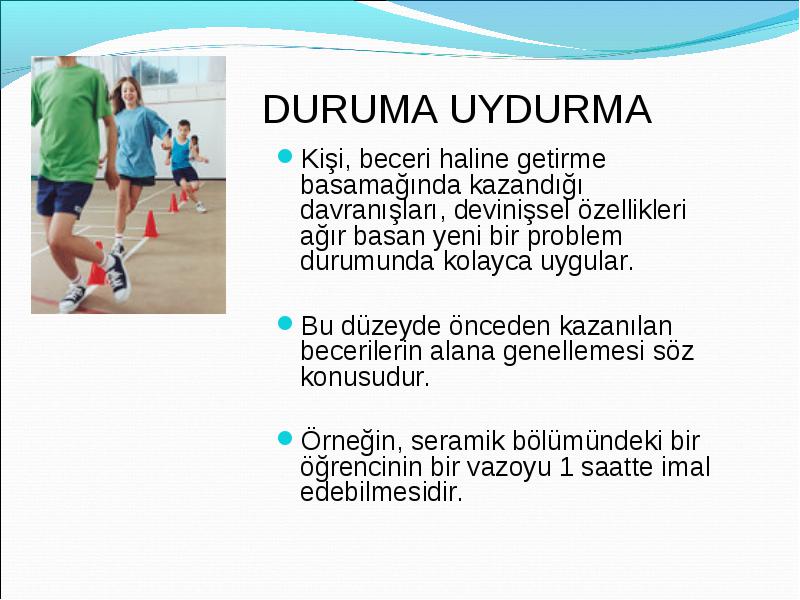 DURUMA UYDURMA

Kişi, beceri haline getirme basamağında kazandığı davranışları, devinişsel özellikleri ağır basan yeni bir problem durumunda kolayca uygular.

Bu düzeyde önceden kazanılan becerilerin alana genellemesi söz konusudur.

Örneğin, seramik bölümündeki bir öğrencinin bir vazoyu 1 saatte imal edebilmesidir.